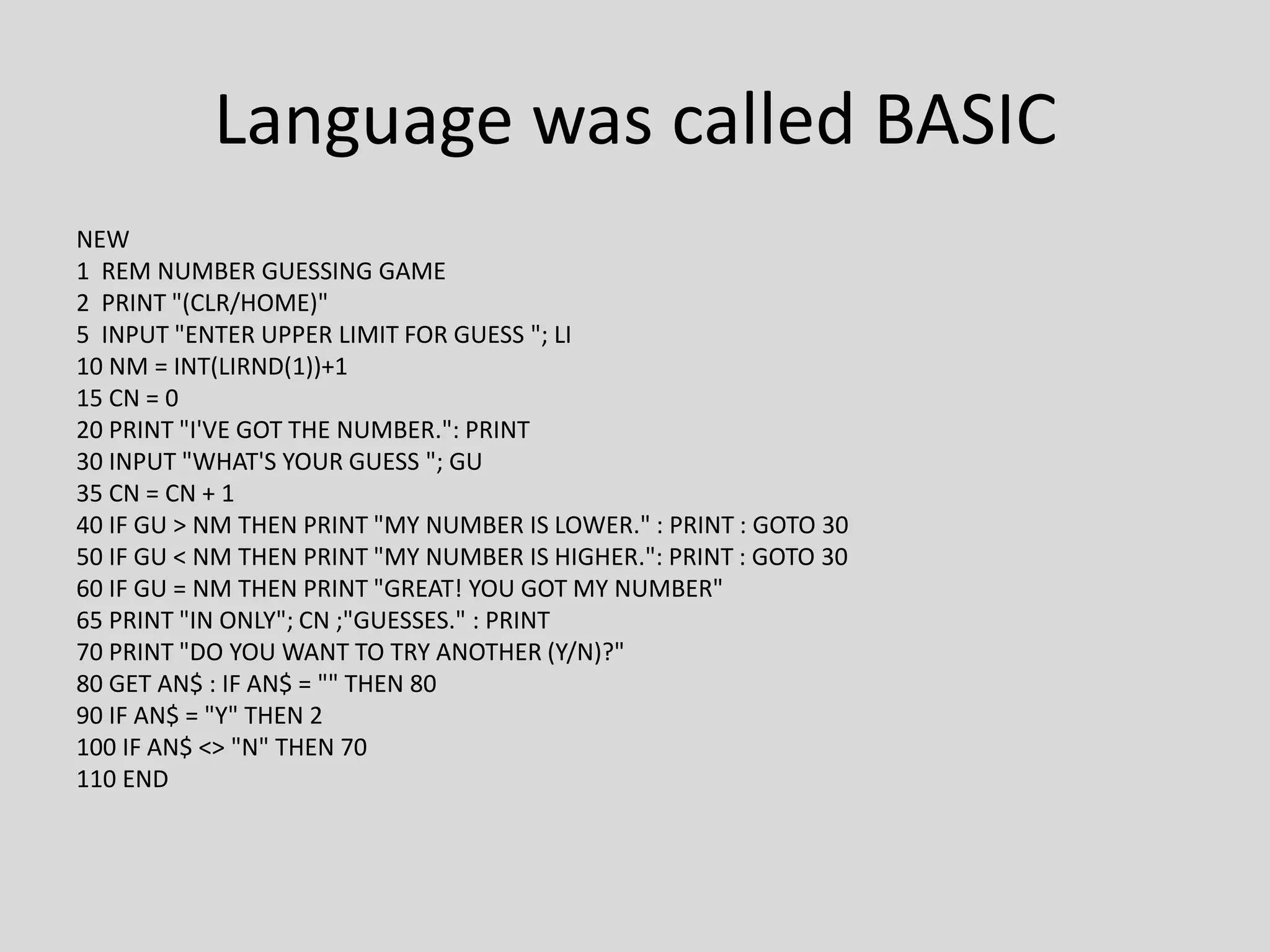 Language was called BASIC

NEW
1 REM NUMBER GUESSING GAME
2 PRINT "(CLR/HOME)"
5 INPUT "ENTER UPPER LIMIT FOR GUESS "; LI
10 NM = INT(LIRND(1))+1
15 CN = 0
20 PRINT "I'VE GOT THE NUMBER.": PRINT
30 INPUT "WHAT'S YOUR GUESS "; GU
35 CN = CN + 1
40 IF GU > NM THEN PRINT "MY NUMBER IS LOWER." : PRINT : GOTO 30
50 IF GU < NM THEN PRINT "MY NUMBER IS HIGHER.": PRINT : GOTO 30
60 IF GU = NM THEN PRINT "GREAT! YOU GOT MY NUMBER"
65 PRINT "IN ONLY"; CN ;"GUESSES." : PRINT
70 PRINT "DO YOU WANT TO TRY ANOTHER (Y/N)?"
80 GET AN$ : IF AN$ = "" THEN 80
90 IF AN$ = "Y" THEN 2
100 IF AN$ <> "N" THEN 70
110 END